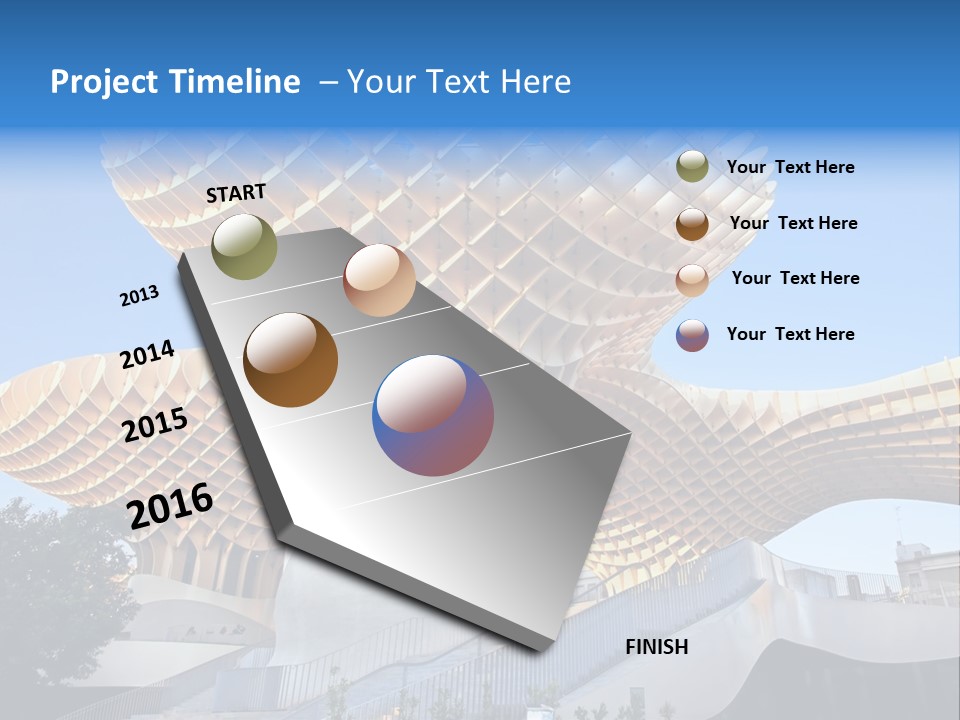 Project Timeline – Your Text Here

START

2013

2014

2015

2016

FINISH

Your Text Here

Your Text Here

Your Text Here

Your Text Here